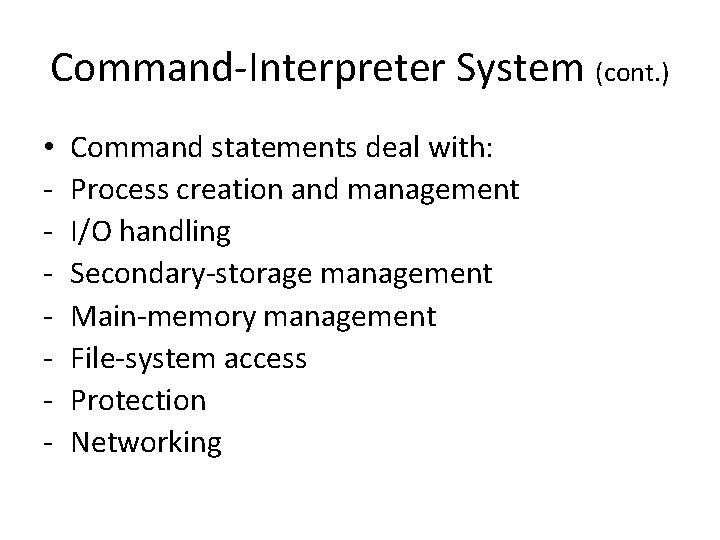 Command-Interpreter System (cont.)

• Command statements deal with:
- Process creation and management
- I/O handling
- Secondary-storage management
- Main-memory management
- File-system access
- Protection
- Networking